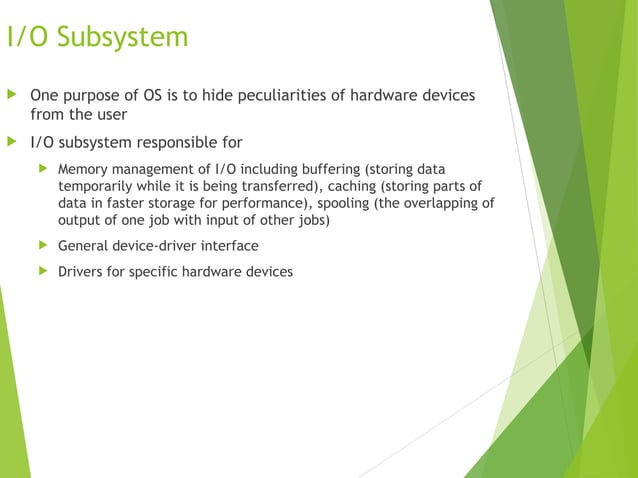 I/O Subsystem

One purpose of OS is to hide peculiarities of hardware devices from the user

I/O subsystem responsible for

Memory management of I/O including buffering (storing data temporarily while it is being transferred), caching (storing parts of data in faster storage for performance), spooling (the overlapping of output of one job with input of other jobs)

General device-driver interface

Drivers for specific hardware devices